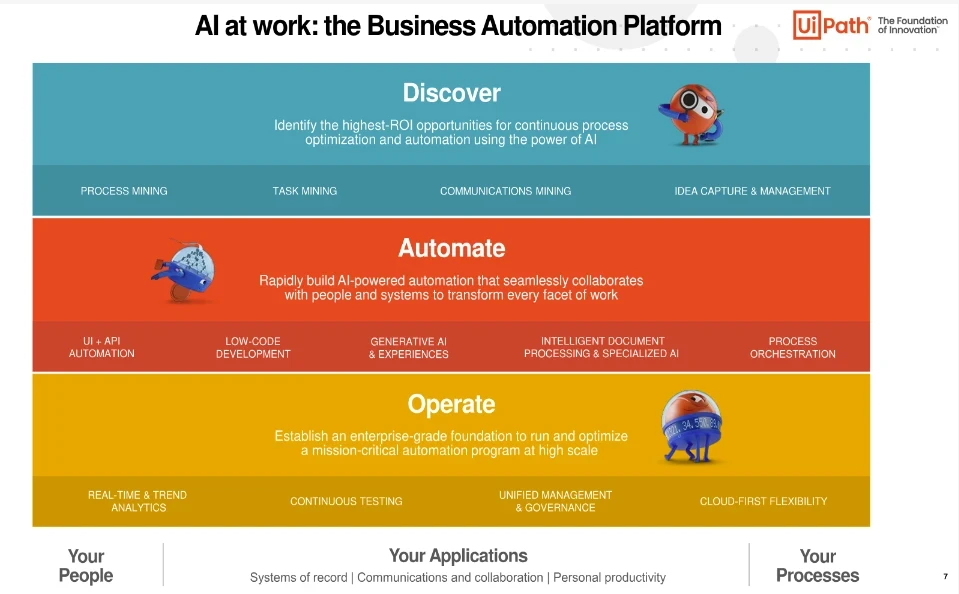 AI at work: the Business Automation Platform

UiPath The Foundation of Innovation

Discover

Identify the highest-ROI opportunities for continuous process optimization and automation using the power of AI

PROCESS MINING

TASK MINING

COMMUNICATIONS MINING

IDEA CAPTURE & MANAGEMENT

Automate

Rapidly build AI-powered automation that seamlessly collaborates with people and systems to transform every facet of work

UI + API AUTOMATION

LOW-CODE DEVELOPMENT

GENERATIVE AI & EXPERIENCES

INTELLIGENT DOCUMENT PROCESSING & SPECIALIZED AI

PROCESS ORCHESTRATION

Operate

Establish an enterprise-grade foundation to run and optimize a mission-critical automation program at high scale

REAL-TIME & TREND ANALYTICS

CONTINUOUS TESTING

UNIFIED MANAGEMENT & GOVERNANCE

CLOUD-FIRST FLEXIBILITY

Your People

Your Applications

Systems of record | Communications and collaboration | Personal productivity

Your Processes

7